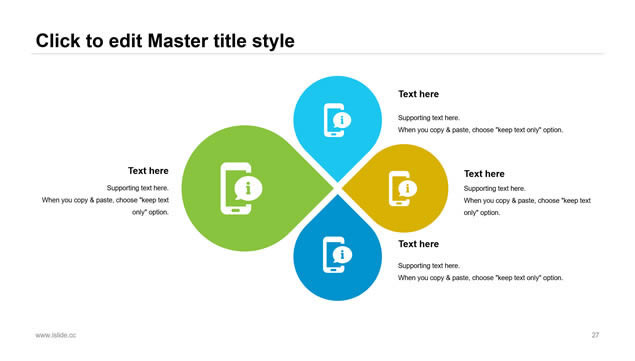 Click to edit Master title style

Text here

Supporting text here.

When you copy & paste, choose "keep text only" option.

Text here

Supporting text here.

When you copy & paste, choose "keep text only" option.

Text here

Supporting text here.

When you copy & paste, choose "keep text only" option.

Text here

Supporting text here.

When you copy & paste, choose "keep text only" option.

www.islide.cc

27